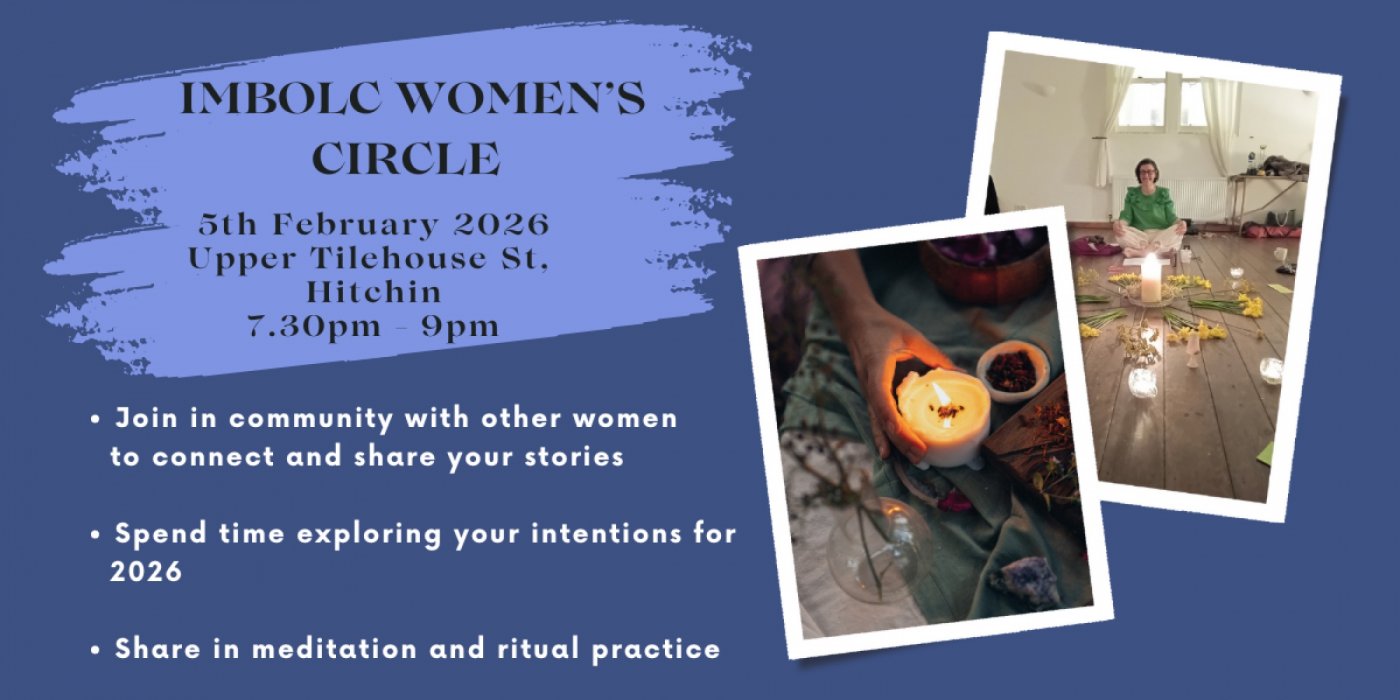 IMBOLC WOMEN'S CIRCLE

5th February 2026
Upper Tilehouse St, Hitchin
7.30pm - 9pm

• Join in community with other women to connect and share your stories

• Spend time exploring your intentions for 2026

• Share in meditation and ritual practice